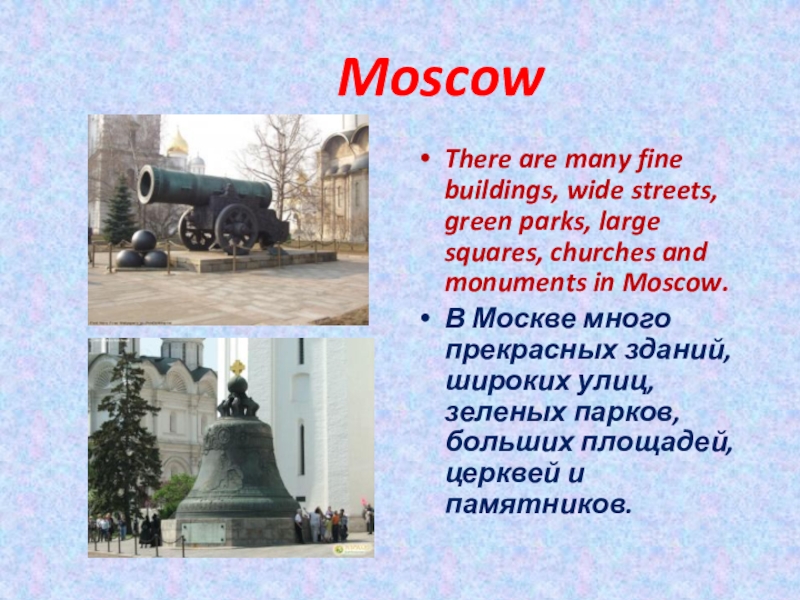 Moscow

• There are many fine buildings, wide streets, green parks, large squares, churches and monuments in Moscow.

• В Москве много прекрасных зданий, широких улиц, зеленых парков, больших площадей, церквей и памятников.